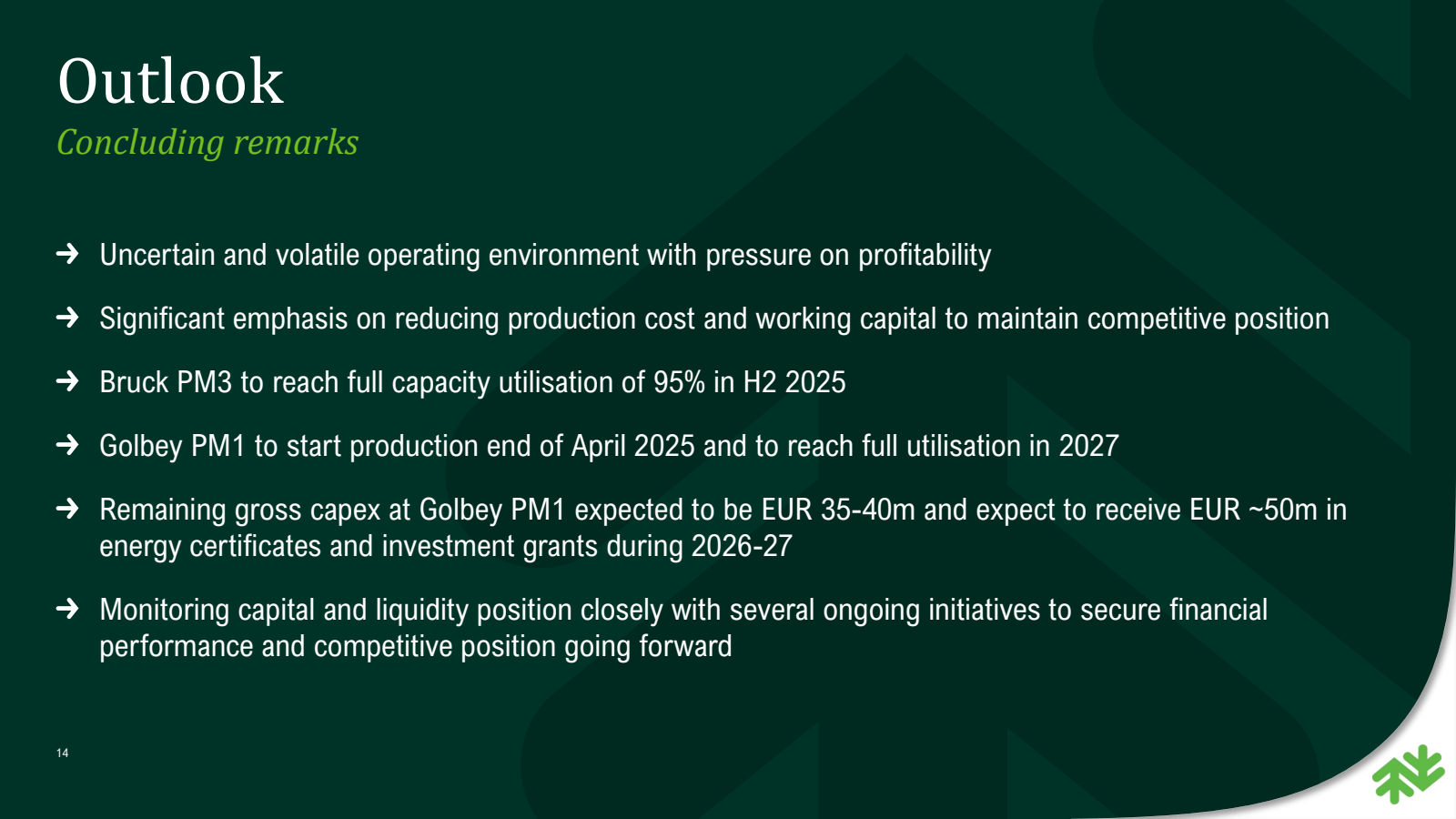 Outlook
Concluding remarks

→ Uncertain and volatile operating environment with pressure on profitability

→ Significant emphasis on reducing production cost and working capital to maintain competitive position

→ Bruck PM3 to reach full capacity utilisation of 95% in H2 2025

→ Golbey PM1 to start production end of April 2025 and to reach full utilisation in 2027

→ Remaining gross capex at Golbey PM1 expected to be EUR 35-40m and expect to receive EUR ~50m in energy certificates and investment grants during 2026-27

→ Monitoring capital and liquidity position closely with several ongoing initiatives to secure financial performance and competitive position going forward

14